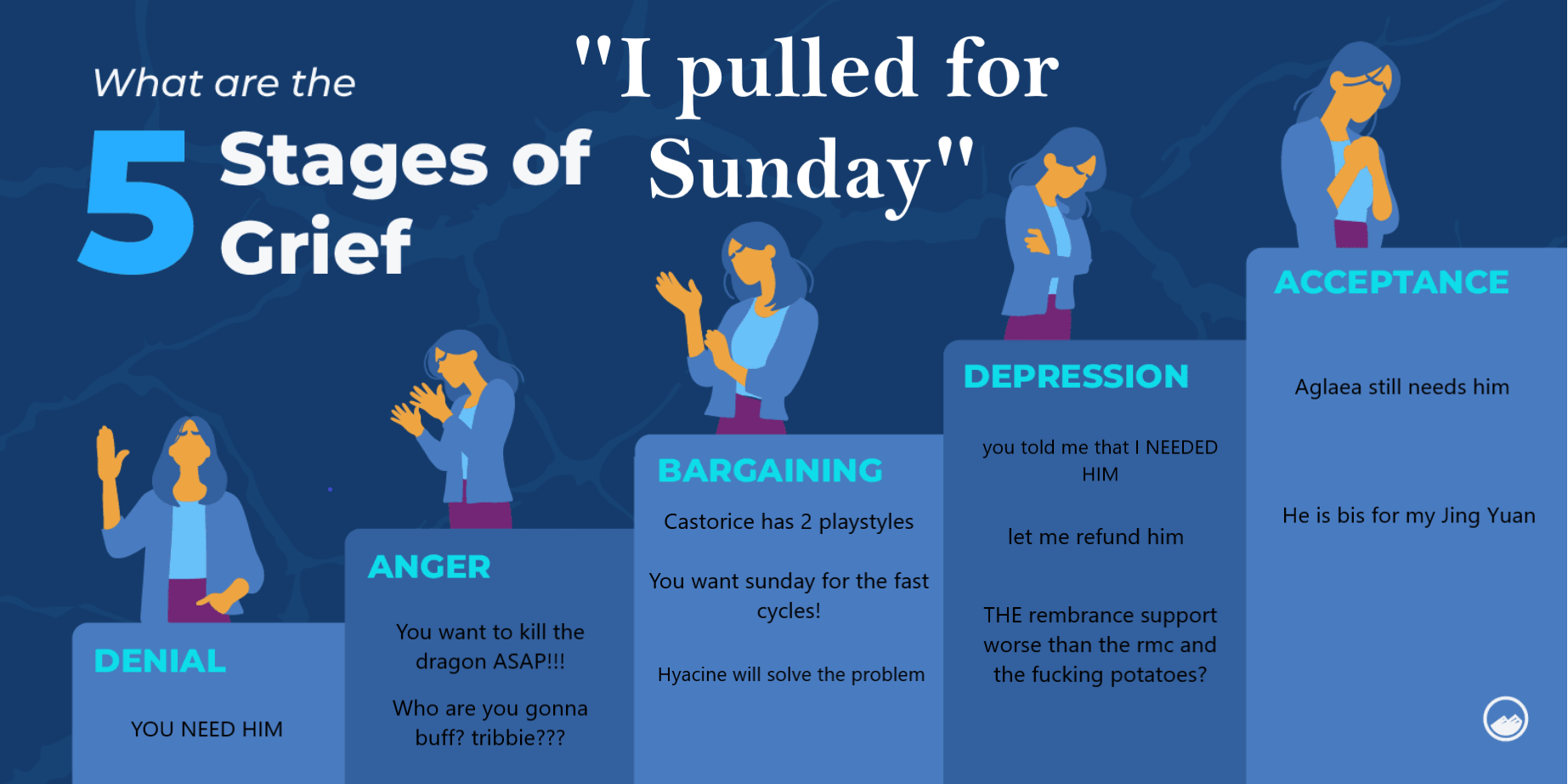 What are the
5 Stages of Grief

"I pulled for Sunday"

DENIAL

YOU NEED HIM

ANGER

You want to kill the dragon ASAP!!!

Who are you gonna buff? tribbie???

BARGAINING

Castorice has 2 playstyles

You want sunday for the fast cycles!

Hyacine will solve the problem

DEPRESSION

you told me that I NEEDED HIM

let me refund him

THE rembrance support worse than the rmc and the fucking potatoes?

ACCEPTANCE

Aglaea still needs him

He is bis for my Jing Yuan